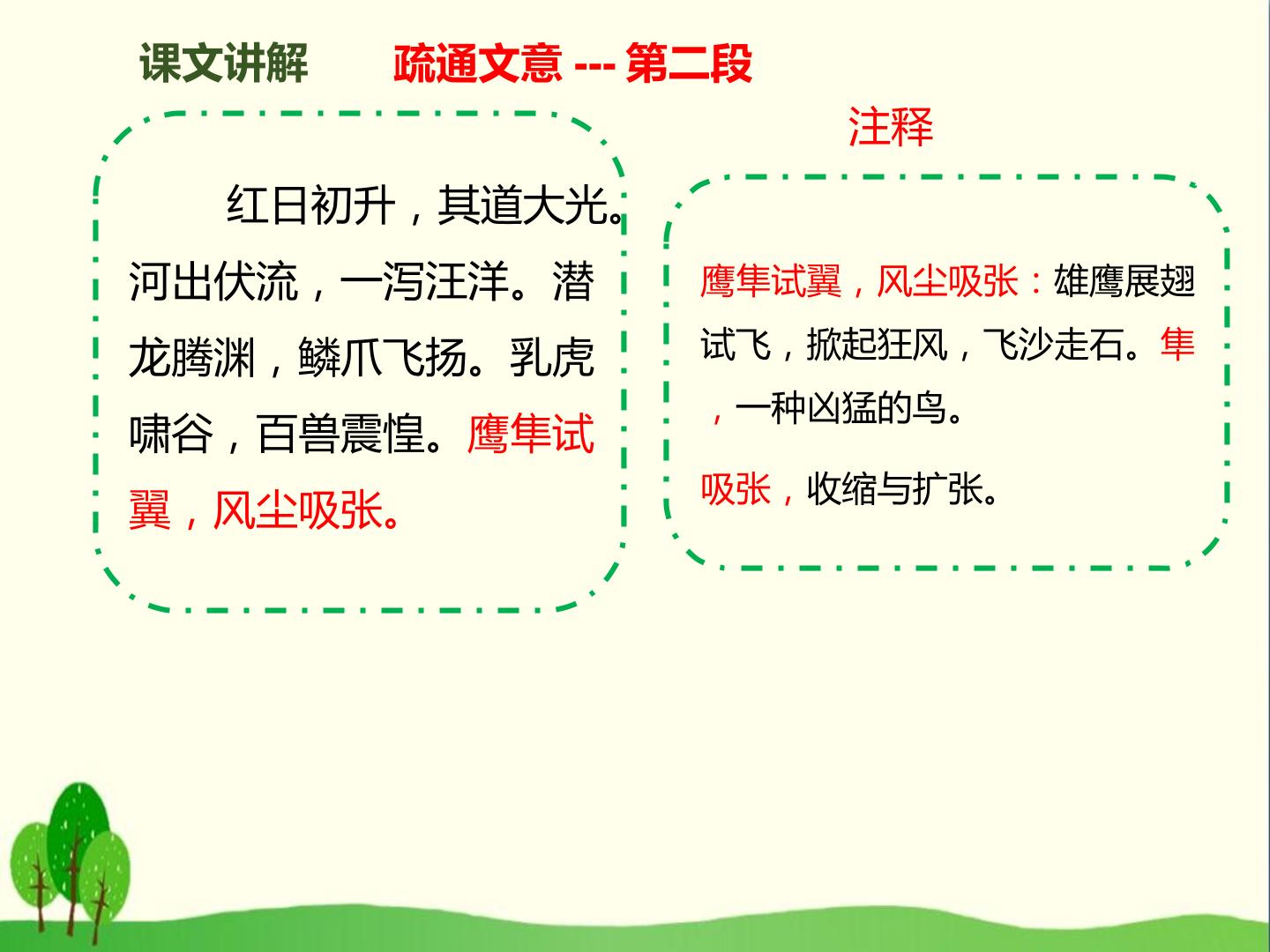 课文讲解 疏通文意 --- 第二段

红日初升，其道大光。河出伏流，一泻汪洋。潜龙腾渊，鳞爪飞扬。乳虎啸谷，百兽震惶。鹰隼试翼，风尘吸张。

注释

鹰隼试翼，风尘吸张：雄鹰展翅试飞，掀起狂风，飞沙走石。隼，一种凶猛的鸟。

吸张，收缩与扩张。